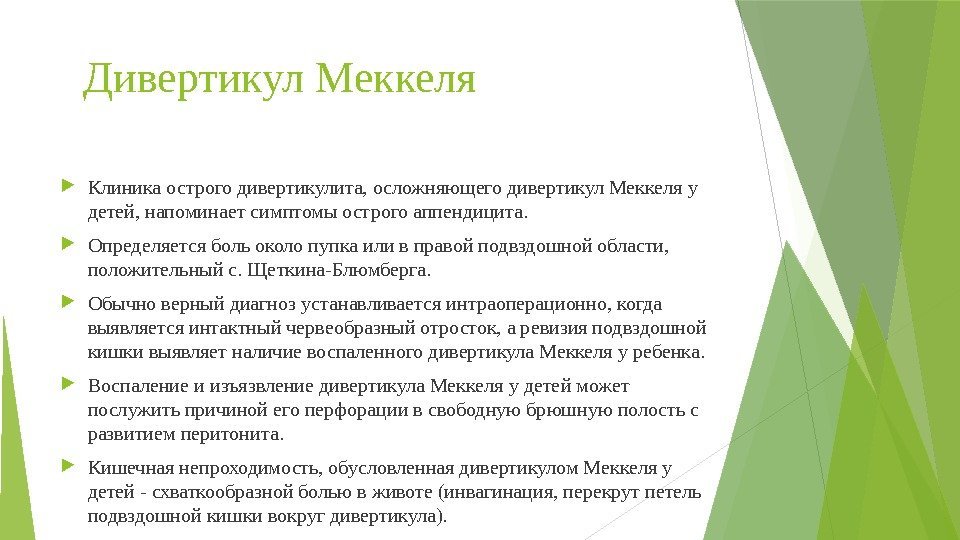 Дивертикул Меккеля

Клиника острого дивертикулита, осложняющего дивертикул Меккеля у детей, напоминает симптомы острого аппендицита.

Определяется боль около пупка или в правой подвздошной области, положительный с. Щеткина-Блюмберга.

Обычно верный диагноз устанавливается интраоперационно, когда выявляется интактный червеобразный отросток, а ревизия подвздошной кишки выявляет наличие воспаленного дивертикула Меккеля у ребенка.

Воспаление и изъязвление дивертикула Меккеля у детей может послужить причиной его перфорации в свободную брюшную полость с развитием перитонита.

Кишечная непроходимость, обусловленная дивертикулом Меккеля у детей - схваткообразной болью в животе (инвагинация, перекрут петель подвздошной кишки вокруг дивертикула).